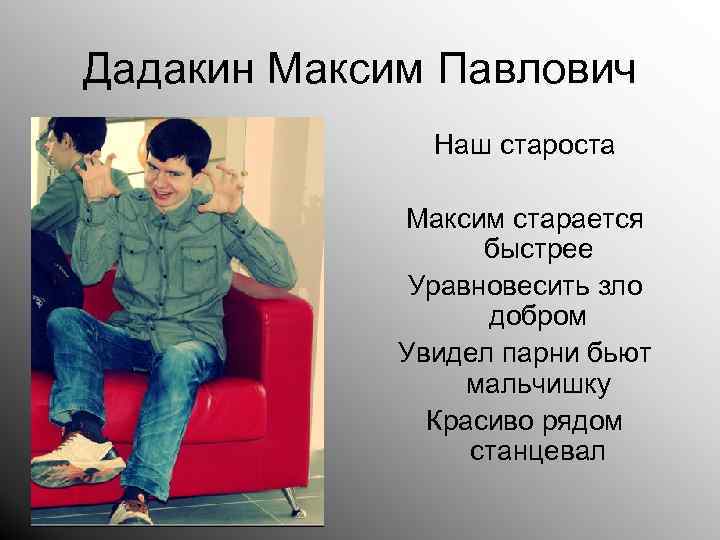 Дадакин Максим Павлович

Наш староста

Максим старается быстрее
Уравновесить зло добром
Увидел парни бьют мальчишку
Красиво рядом станцевал